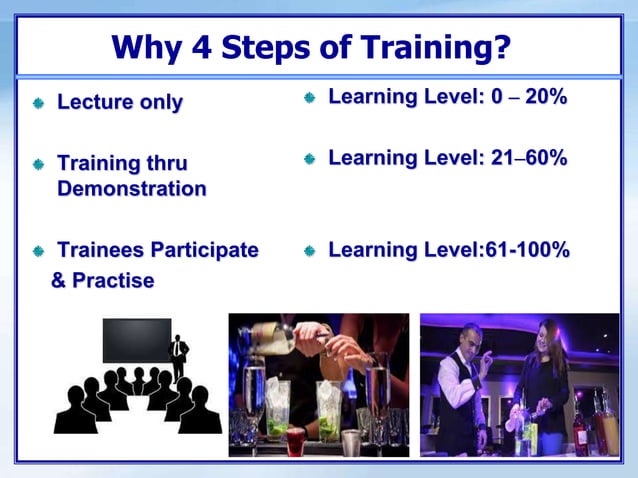 Why 4 Steps of Training?

Lecture only

Training thru Demonstration

Trainees Participate & Practise

Learning Level: 0 – 20%

Learning Level: 21–60%

Learning Level:61-100%